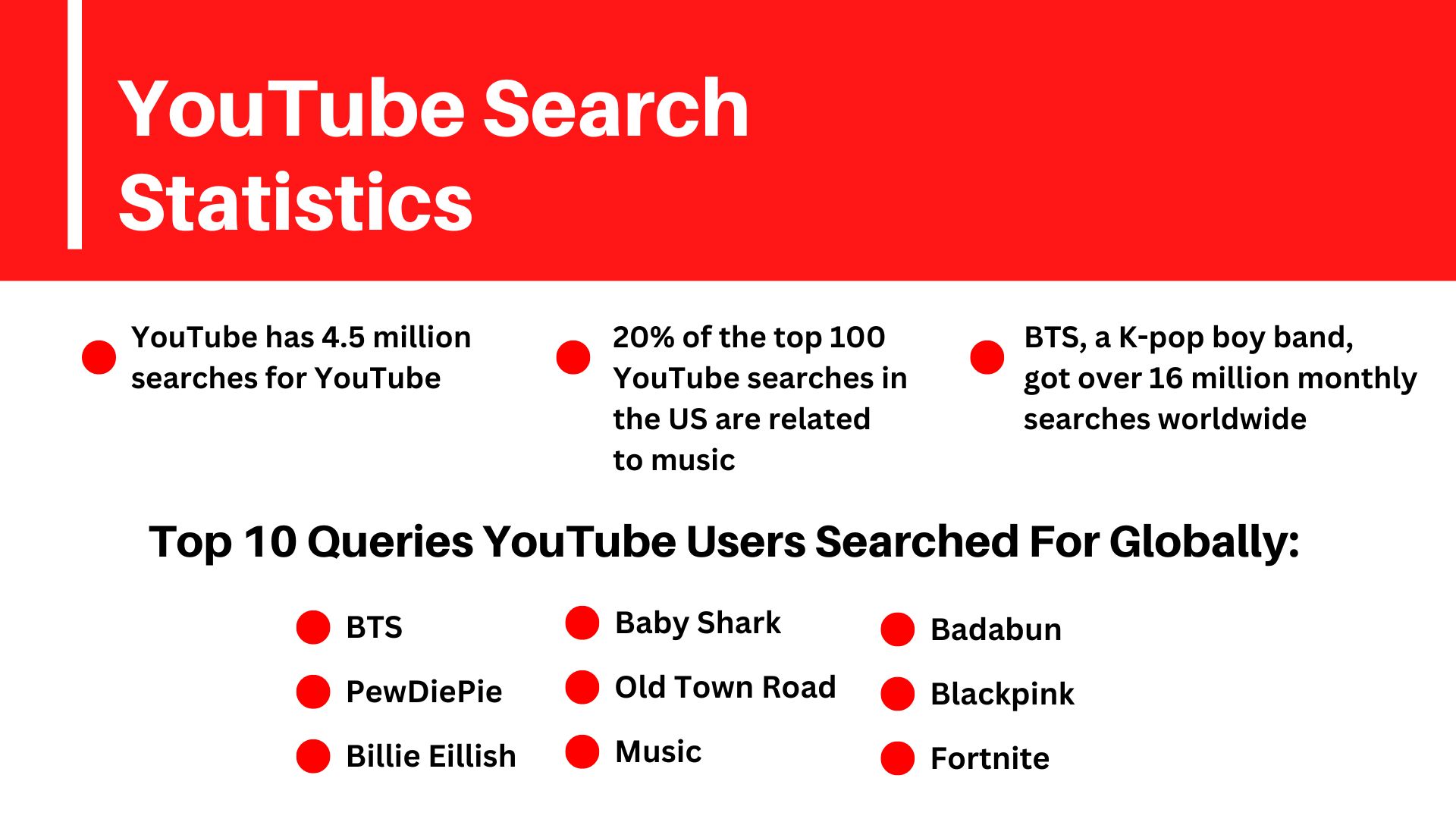 YouTube Search Statistics

YouTube has 4.5 million searches for YouTube

20% of the top 100 YouTube searches in the US are related to music

BTS, a K-pop boy band, got over 16 million monthly searches worldwide

Top 10 Queries YouTube Users Searched For Globally:

BTS

PewDiePie

Billie Eillish

Baby Shark

Old Town Road

Music

Badabun

Blackpink

Fortnite